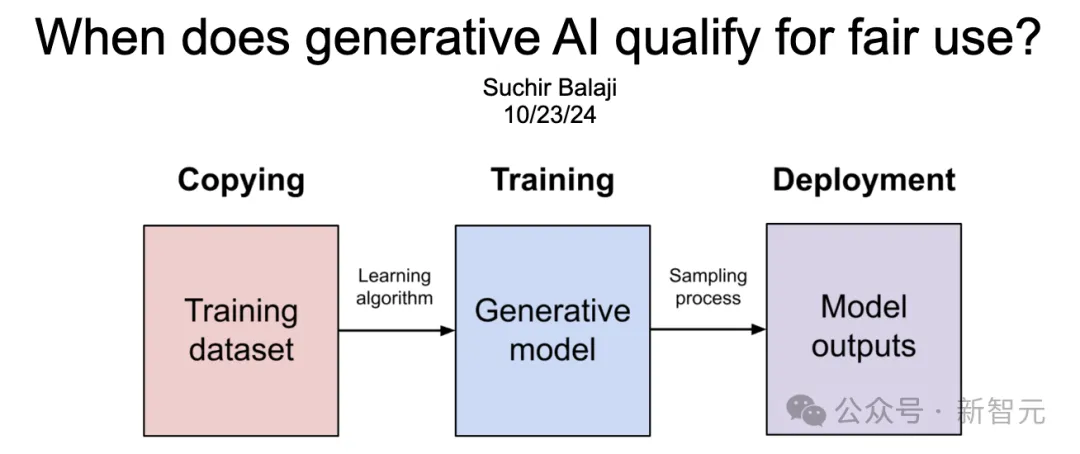 When does generative AI qualify for fair use?

Suchir Balaji
10/23/24

Copying

Training

Deployment

Training dataset

Learning algorithm

Generative model

Sampling process

Model outputs

公众号 · 新智元